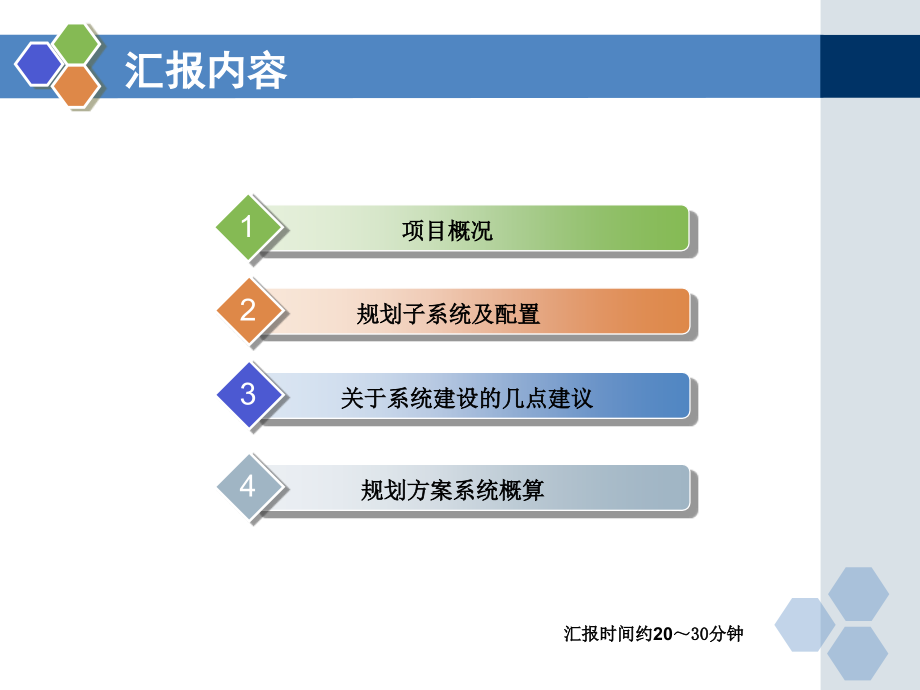 汇报内容

1 项目概况

2 规划子系统及配置

3 关于系统建设的几点建议

4 规划方案系统概算

汇报时间约20～30分钟